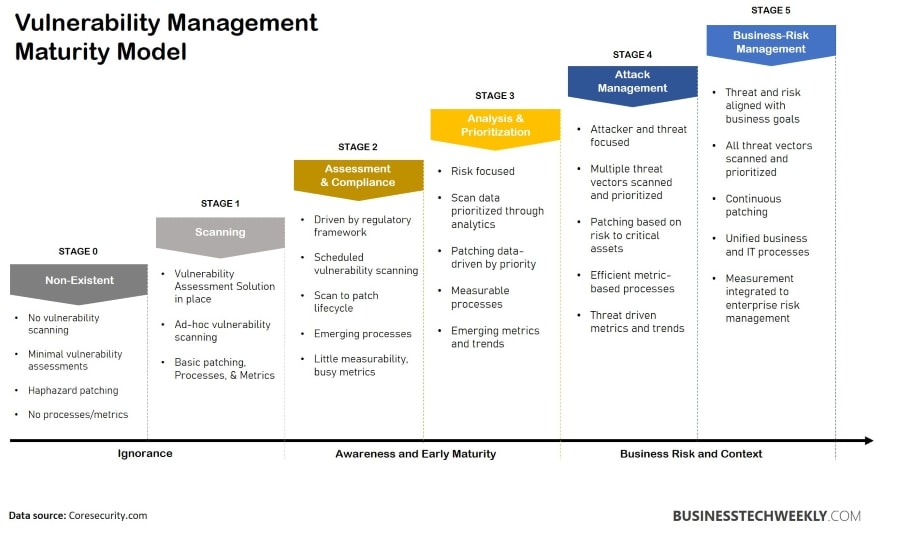 Vulnerability Management Maturity Model

STAGE 0
Non-Existent
• No vulnerability scanning
• Minimal vulnerability assessments
• Haphazard patching
• No processes/metrics

STAGE 1
Scanning
• Vulnerability Assessment Solution in place
• Ad-hoc vulnerability scanning
• Basic patching, Processes, & Metrics

STAGE 2
Assessment & Compliance
• Driven by regulatory framework
• Scheduled vulnerability scanning
• Scan to patch lifecycle
• Emerging processes
• Little measurability, busy metrics

STAGE 3
Analysis & Prioritization
• Risk focused
• Scan data prioritized through analytics
• Patching data-driven by priority
• Measurable processes
• Emerging metrics and trends

STAGE 4
Attack Management
• Attacker and threat focused
• Multiple threat vectors scanned and prioritized
• Patching based on risk to critical assets
• Efficient metric-based processes
• Threat driven metrics and trends

STAGE 5
Business-Risk Management
• Threat and risk aligned with business goals
• All threat vectors scanned and prioritized
• Continuous patching
• Unified business and IT processes
• Measurement integrated to enterprise risk management

Ignorance
Awareness and Early Maturity
Business Risk and Context

Data source: Coresecurity.com
BUSINESSTECHWEEKLY.COM